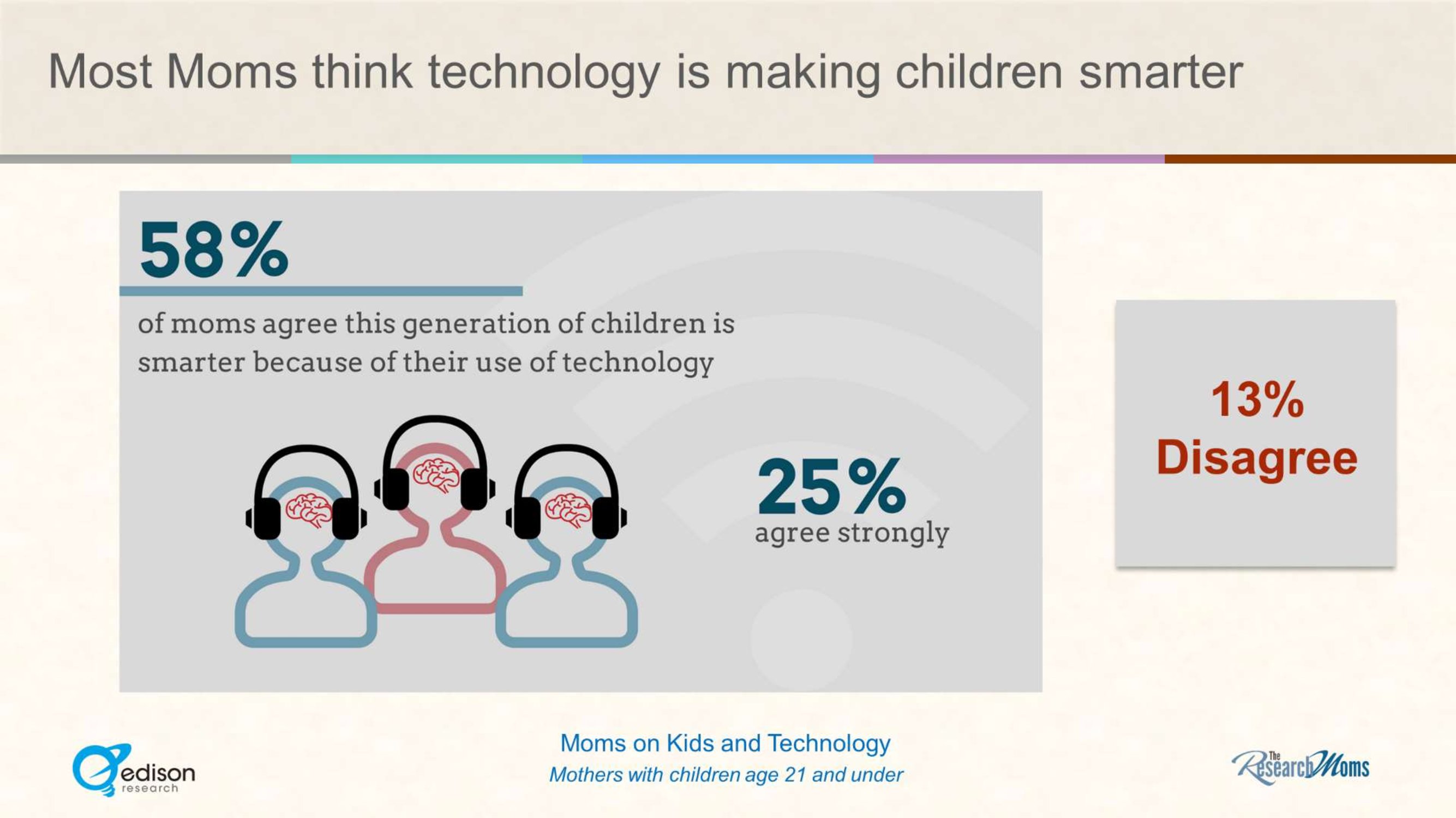 Most Moms think technology is making children smarter

58%

of moms agree this generation of children is smarter because of their use of technology

25%
agree strongly

13%
Disagree

edison research

Moms on Kids and Technology
Mothers with children age 21 and under

The Research Moms